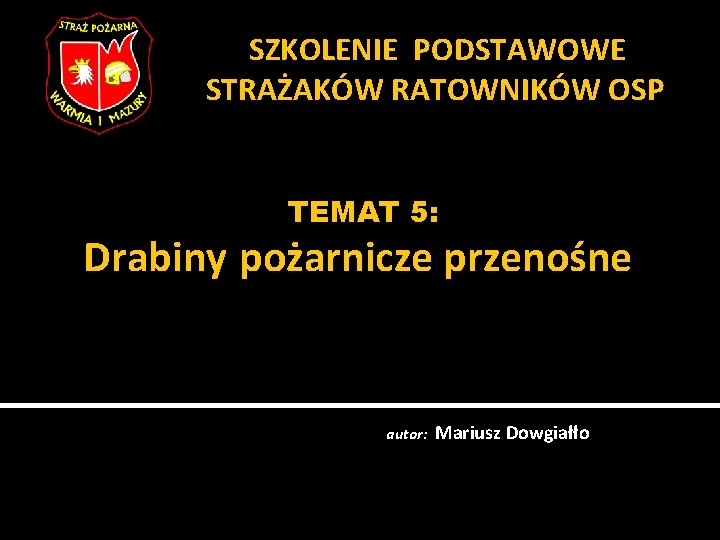 STRAŻ POŻARNA
WARMIA I MAZURY

SZKOLENIE PODSTAWOWE
STRAŻAKÓW RATOWNIKÓW OSP

TEMAT 5:
Drabiny pożarnicze przenośne

autor: Mariusz Dowgiałło